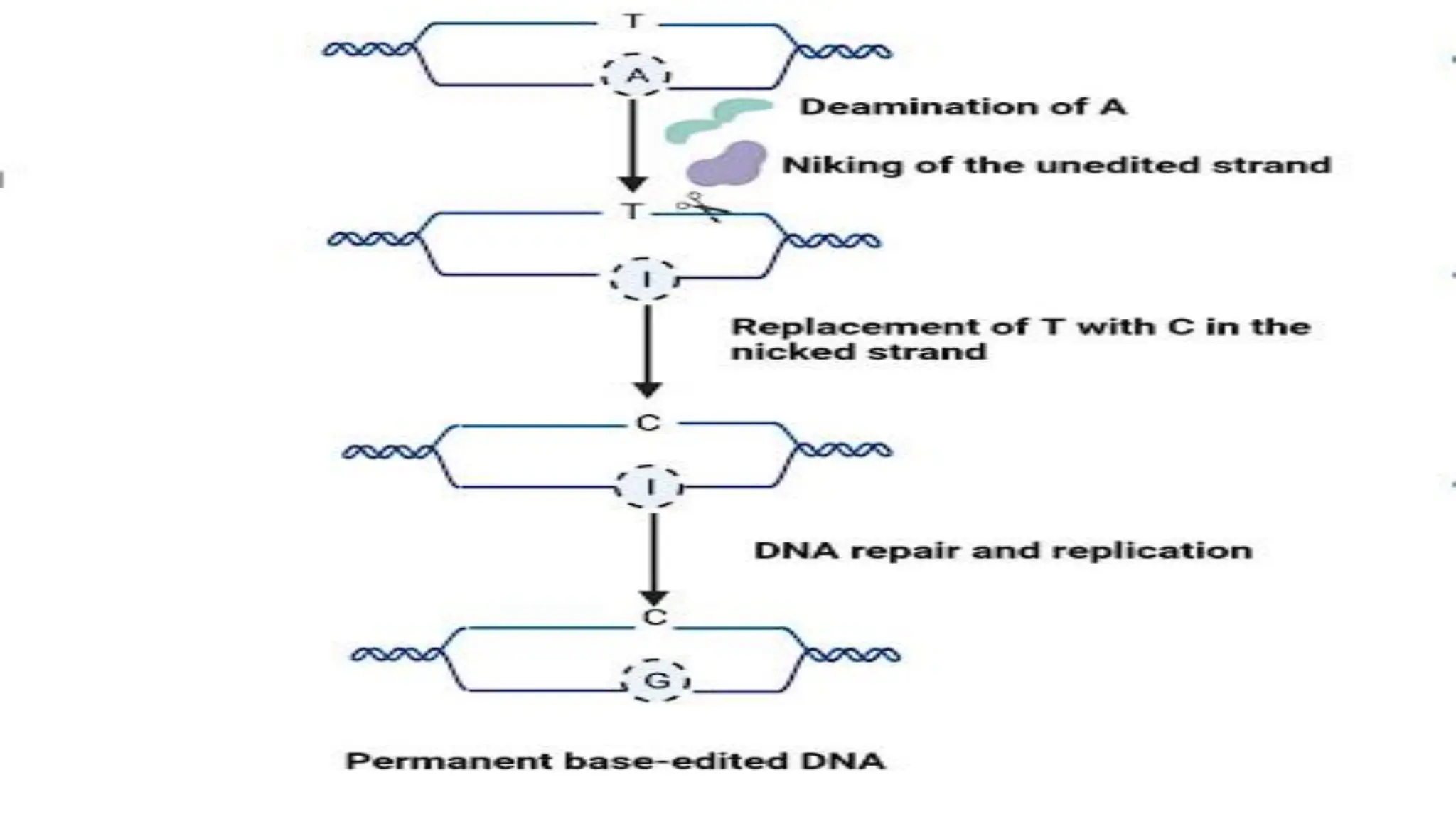 T

A

Deamination of A

Niking of the unedited strand

T

I

Replacement of T with C in the nicked strand

C

I

DNA repair and replication

C

G

Permanent base-edited DNA